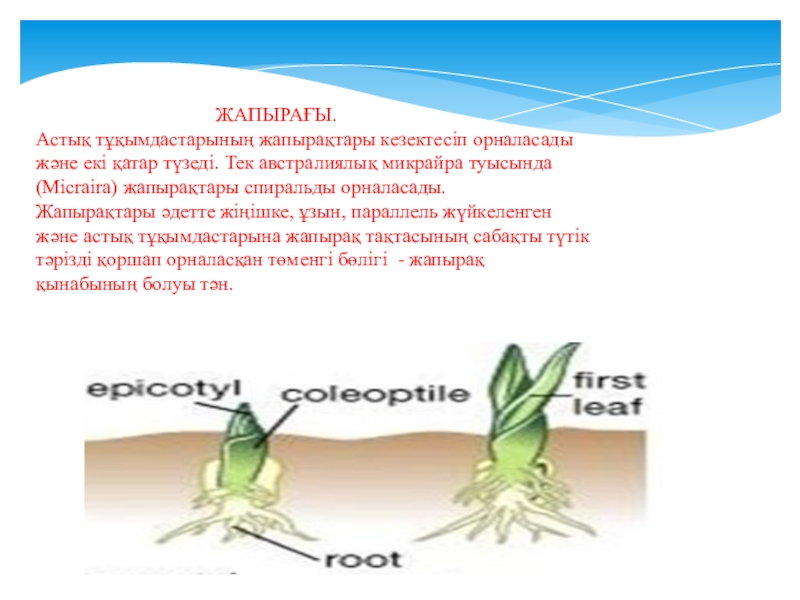 ЖАПЫРАҒЫ.
Астық тұқымдастарының жапырақтары кезектесіп орналасады және екі қатар түзеді. Тек австралиялық микрайра туысында (Micraira) жапырақтары спиральды орналасады. Жапырақтары әдетте жіңішке, ұзын, параллель жүйкеленген және астық тұқымдастарына жапырақ тақтасының сабақты түтік тәрізді қоршап орналасқан төменгі бөлігі - жапырақ қынабының болуы тән.

epicotyl
coleoptile
first leaf
root